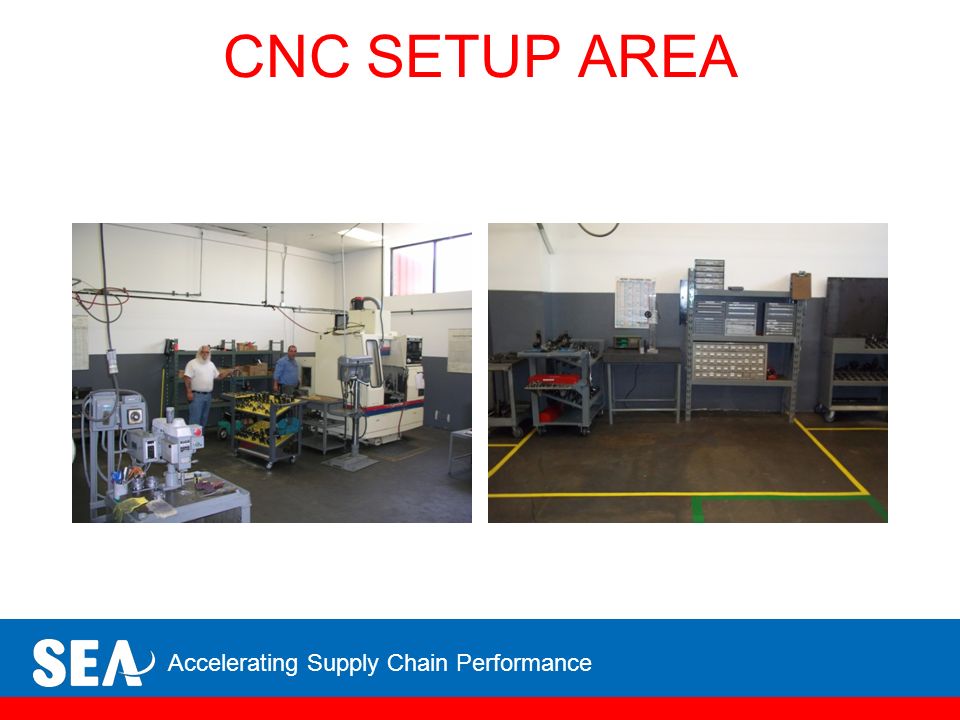 CNC SETUP AREA

SEA Accelerating Supply Chain Performance